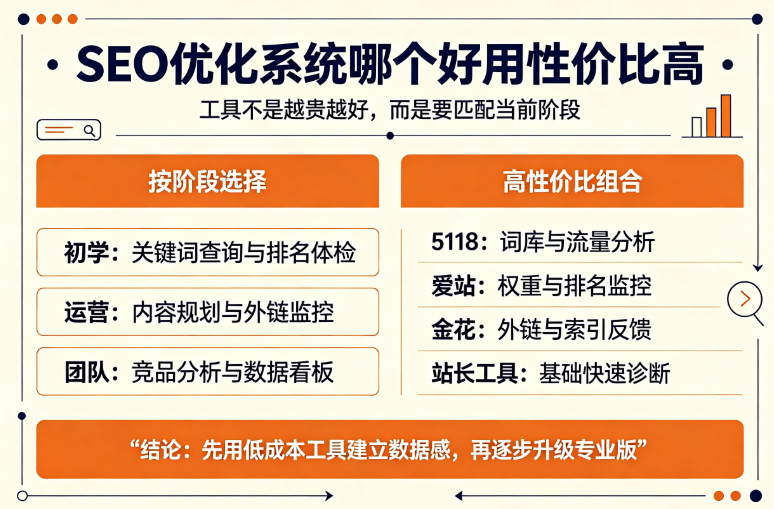 SEO优化系统哪个好用性价比高

工具不是越贵越好，而是要匹配当前阶段

按阶段选择

初学：关键词查询与排名体检

运营：内容规划与外链监控

团队：竞品分析与数据看板

高性价比组合

5118：词库与流量分析

爱站：权重与排名监控

金花：外链与索引反馈

站长工具：基础快速诊断

“结论：先用低成本工具建立数据感，再逐步升级专业版”